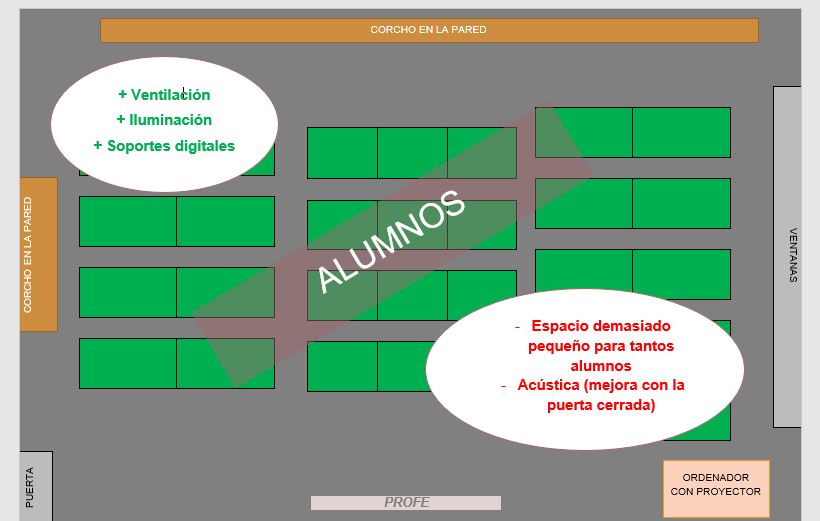 CORCHO EN LA PARED

+ Ventilación
+ Iluminación
+ Soportes digitales

CORCHO EN LA PARED

ALUMNOS

VENTANAS

- Espacio demasiado pequeño para tantos alumnos
- Acústica (mejora con la puerta cerrada)

PUERTA

PROFE

ORDENADOR CON PROYECTOR